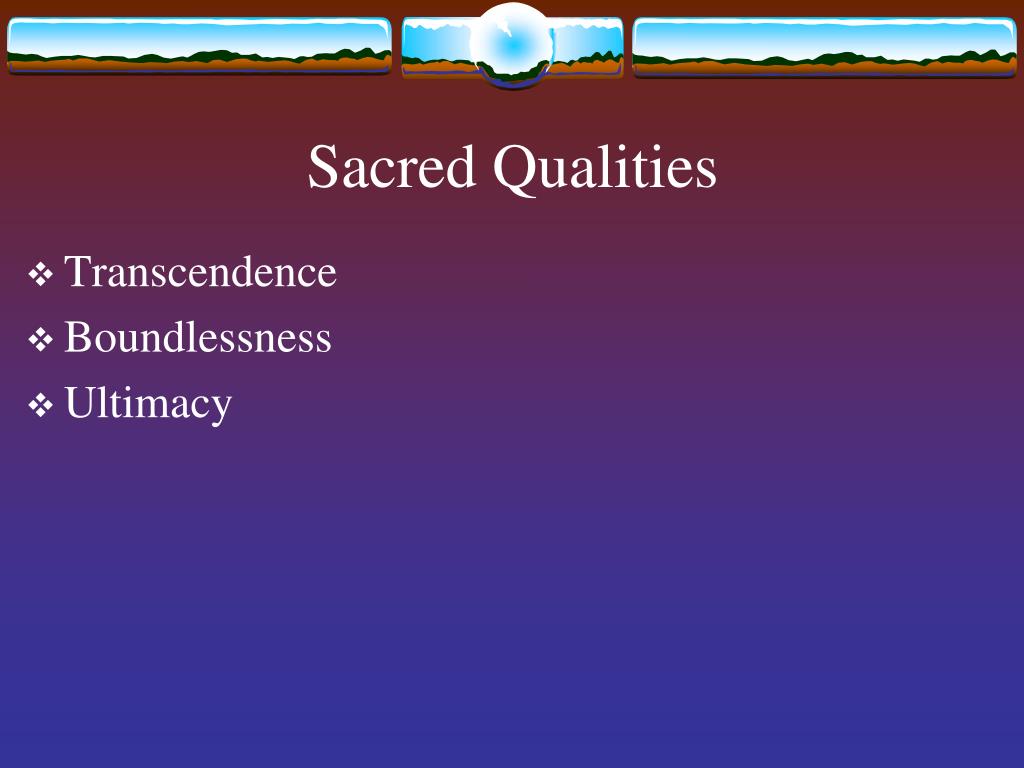 Sacred Qualities

❖ Transcendence
❖ Boundlessness
❖ Ultimacy